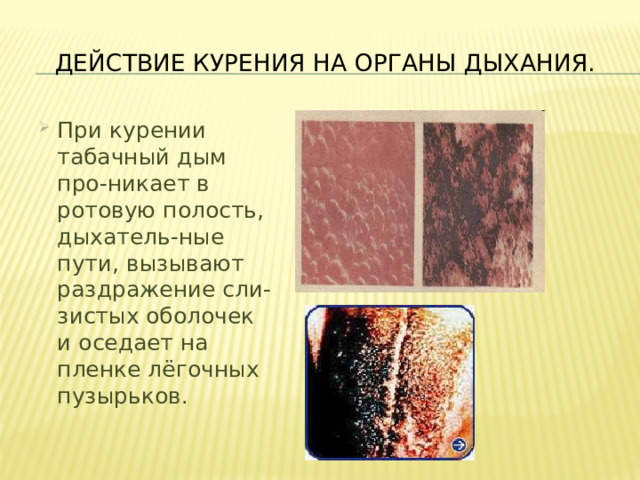 ДЕЙСТВИЕ КУРЕНИЯ НА ОРГАНЫ ДЫХАНИЯ.

При курении табачный дым про-никает в ротовую полость, дыхатель-ные пути, вызывают раздражение слизистых оболочек и оседает на пленке лёгочных пузырьков.